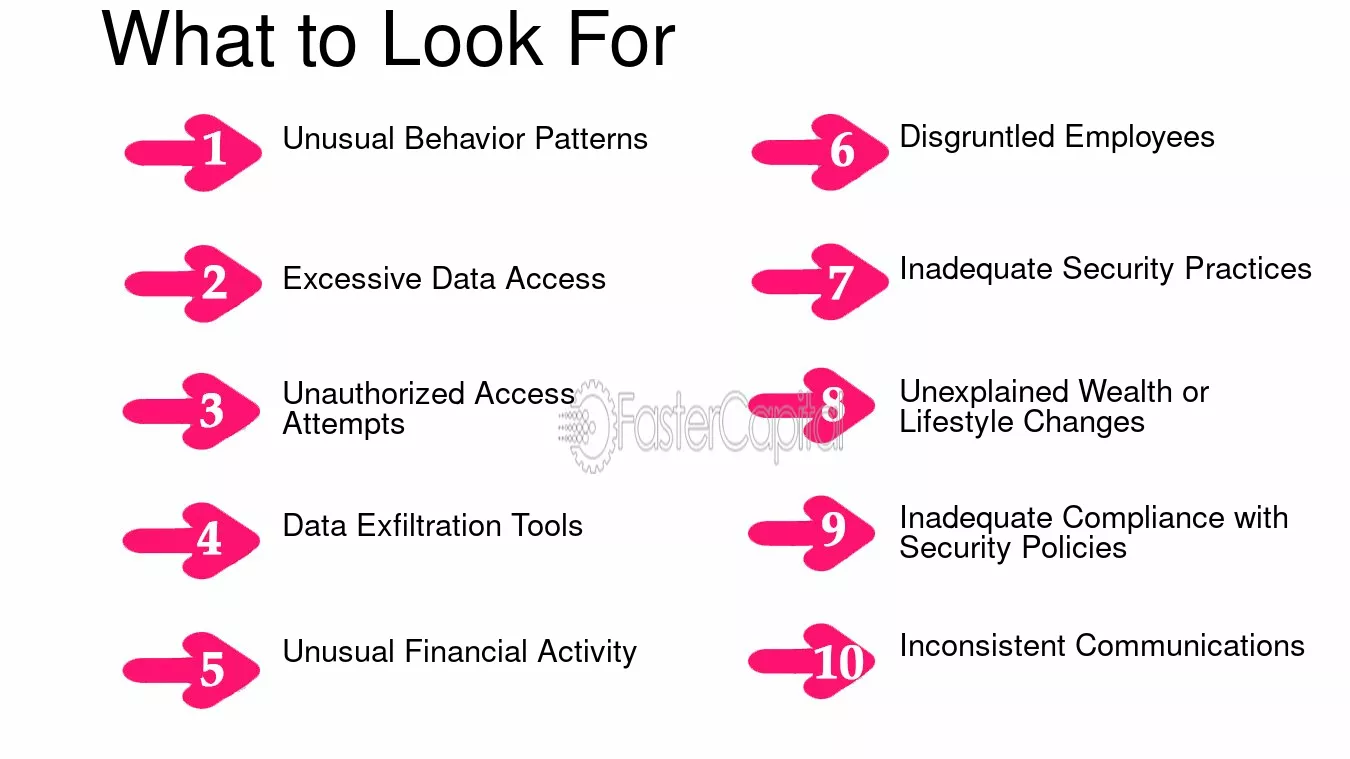 What to Look For

1 Unusual Behavior Patterns

2 Excessive Data Access

3 Unauthorized Access Attempts

4 Data Exfiltration Tools

5 Unusual Financial Activity

6 Disgruntled Employees

7 Inadequate Security Practices

8 Unexplained Wealth or Lifestyle Changes

9 Inadequate Compliance with Security Policies

10 Inconsistent Communications

FasterCapital